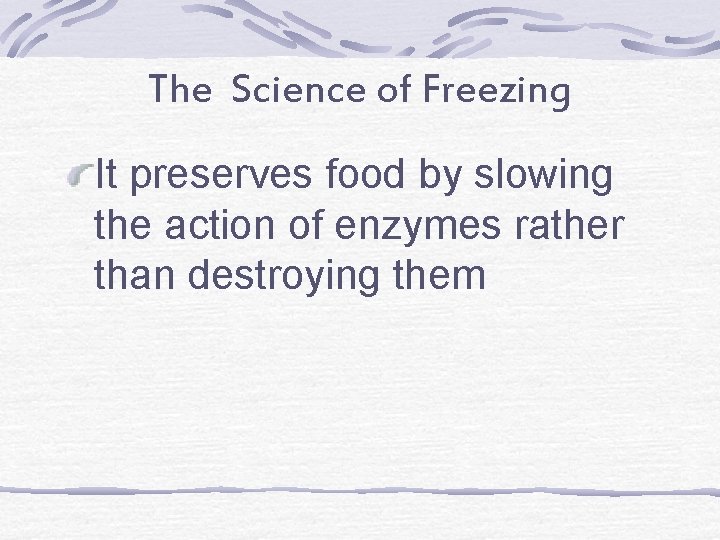 The Science of Freezing

It preserves food by slowing the action of enzymes rather than destroying them